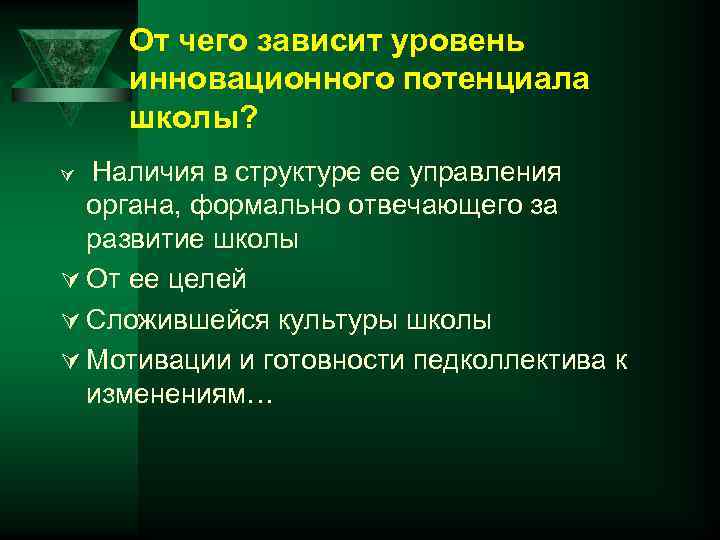 От чего зависит уровень инновационного потенциала школы?

Наличия в структуре ее управления органа, формально отвечающего за развитие школы

От ее целей

Сложившейся культуры школы

Мотивации и готовности педколлектива к изменениям…